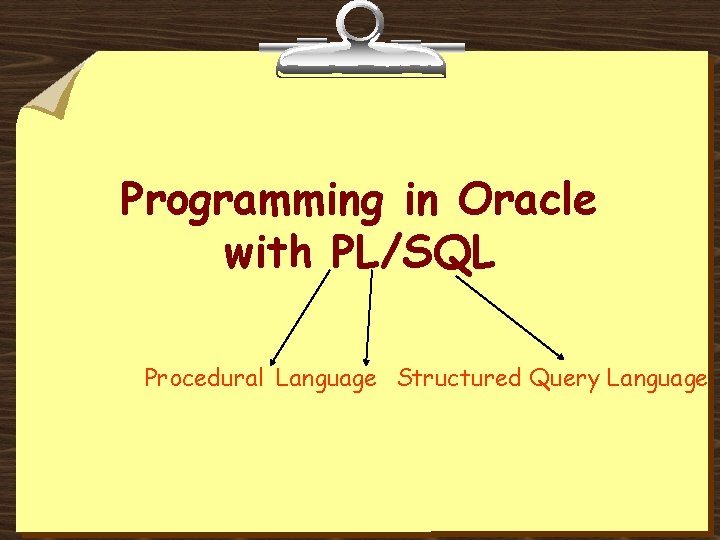 Programming in Oracle with PL/SQL

Procedural Language Structured Query Language